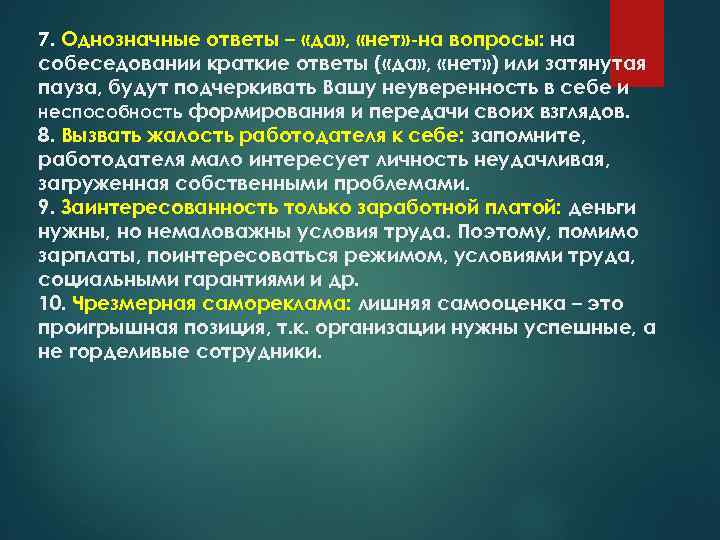 7. Однозначные ответы – «да», «нет»-на вопросы: на собеседовании краткие ответы («да», «нет») или затянутая пауза, будут подчеркивать Вашу неуверенность в себе и неспособность формирования и передачи своих взглядов.
8. Вызвать жалость работодателя к себе: запомните, работодателя мало интересует личность неудачливая, загруженная собственными проблемами.
9. Заинтересованность только заработной платой: деньги нужны, но немаловажны условия труда. Поэтому, помимо зарплаты, поинтересоваться режимом, условиями труда, социальными гарантиями и др.
10. Чрезмерная самореклама: лишняя самооценка – это проигрышная позиция, т.к. организации нужны успешные, а не горделивые сотрудники.